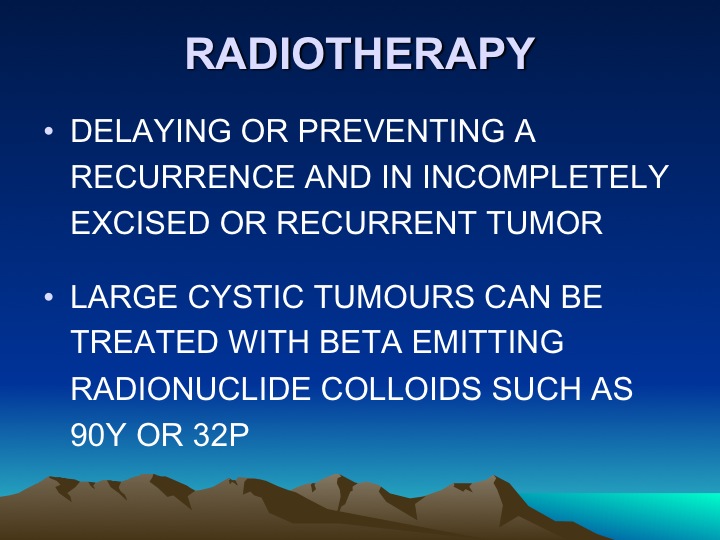 RADIOTHERAPY

• DELAYING OR PREVENTING A RECURRENCE AND IN INCOMPLETELY EXCISED OR RECURRENT TUMOR

• LARGE CYSTIC TUMOURS CAN BE TREATED WITH BETA EMITTING RADIONUCLIDE COLLOIDS SUCH AS 90Y OR 32P